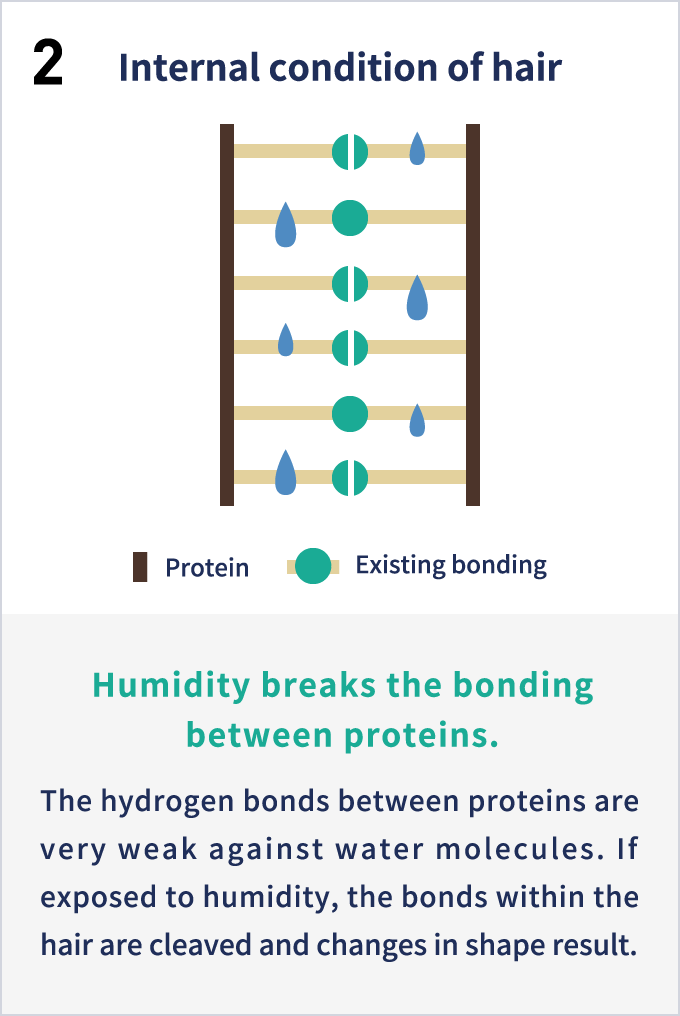 2 Internal condition of hair

Protein
Existing bonding

Humidity breaks the bonding between proteins.

The hydrogen bonds between proteins are very weak against water molecules. If exposed to humidity, the bonds within the hair are cleaved and changes in shape result.